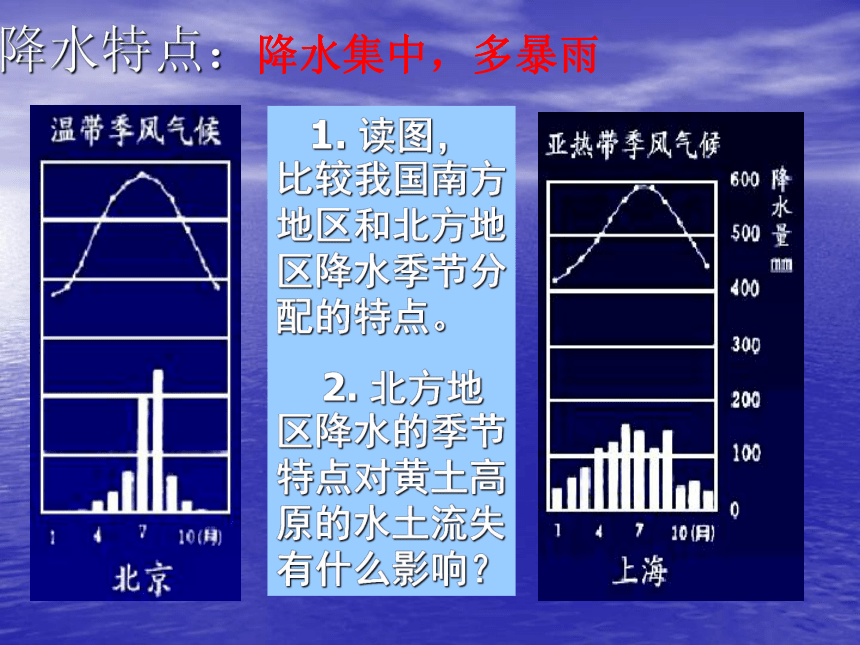 降水特点：降水集中，多暴雨

温带季风气候

1 4 7 10(月)

北京

1. 读图，比较我国南方地区和北方地区降水季节分配的特点。

2. 北方地区降水的季节特点对黄土高原的水土流失有什么影响？

亚热带季风气候

600 500 400 300 200 100 0

降水量 mm

1 4 7 10(月)

上海